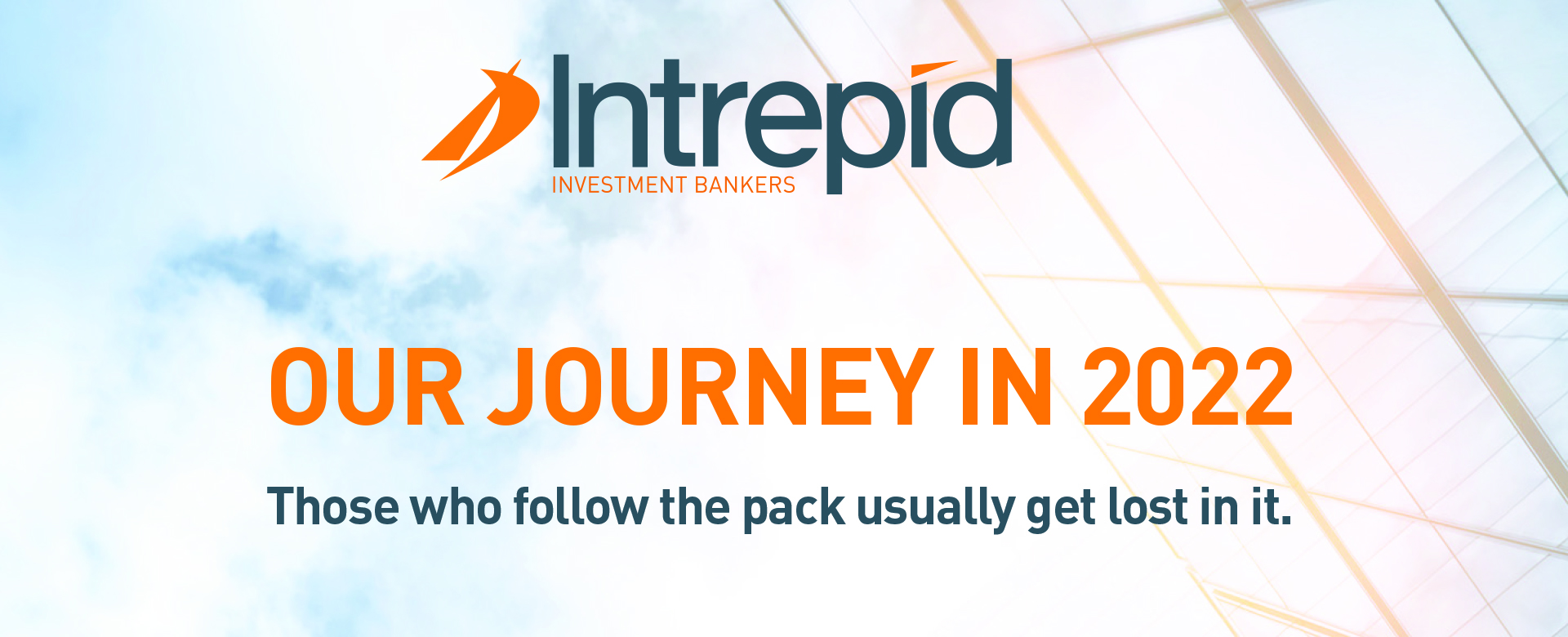 Intrepid
INVESTMENT BANKERS

OUR JOURNEY IN 2022

Those who follow the pack usually get lost in it.